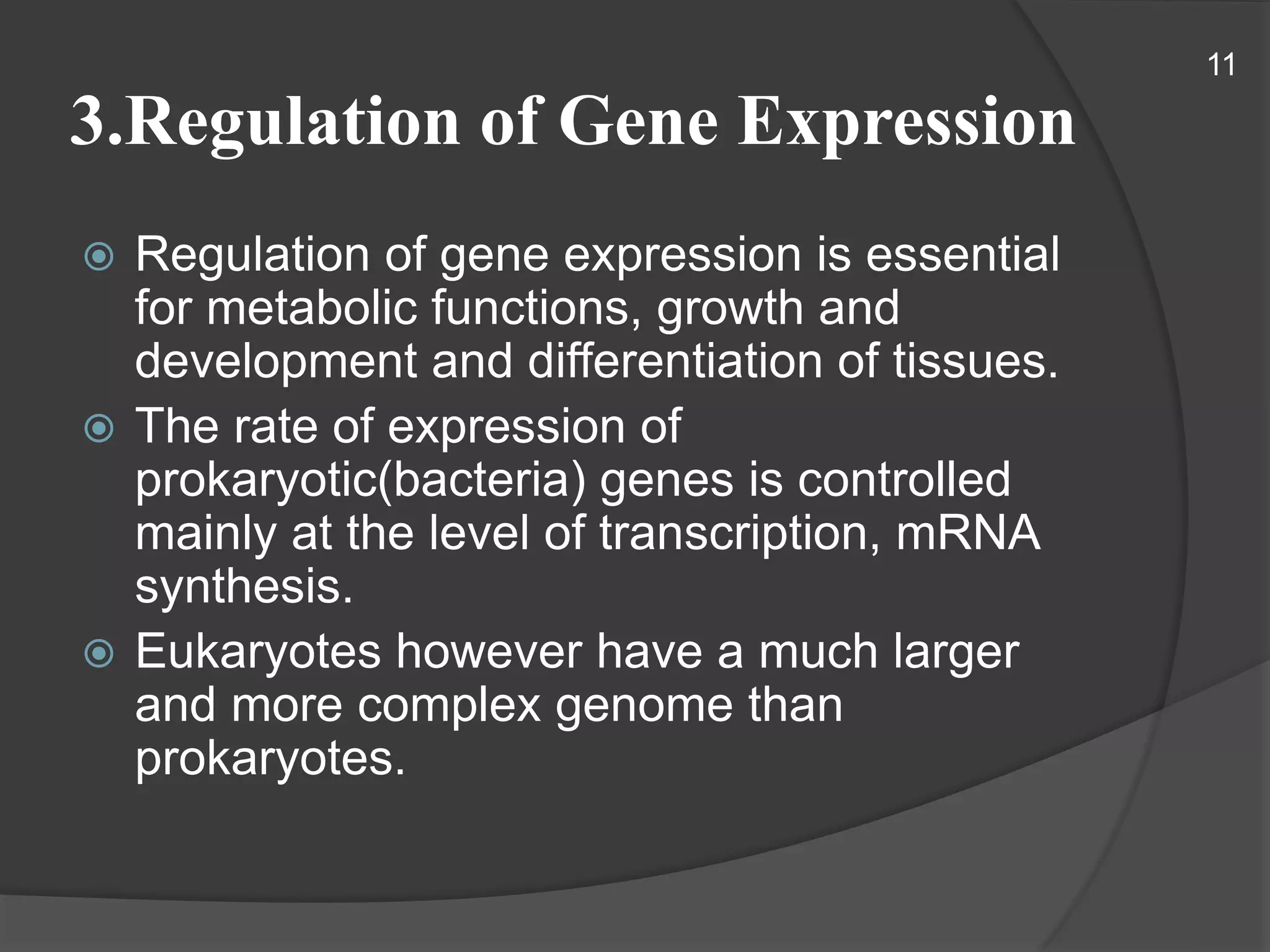 11

3.Regulation of Gene Expression

Regulation of gene expression is essential for metabolic functions, growth and development and differentiation of tissues.

The rate of expression of prokaryotic(bacteria) genes is controlled mainly at the level of transcription, mRNA synthesis.

Eukaryotes however have a much larger and more complex genome than prokaryotes.